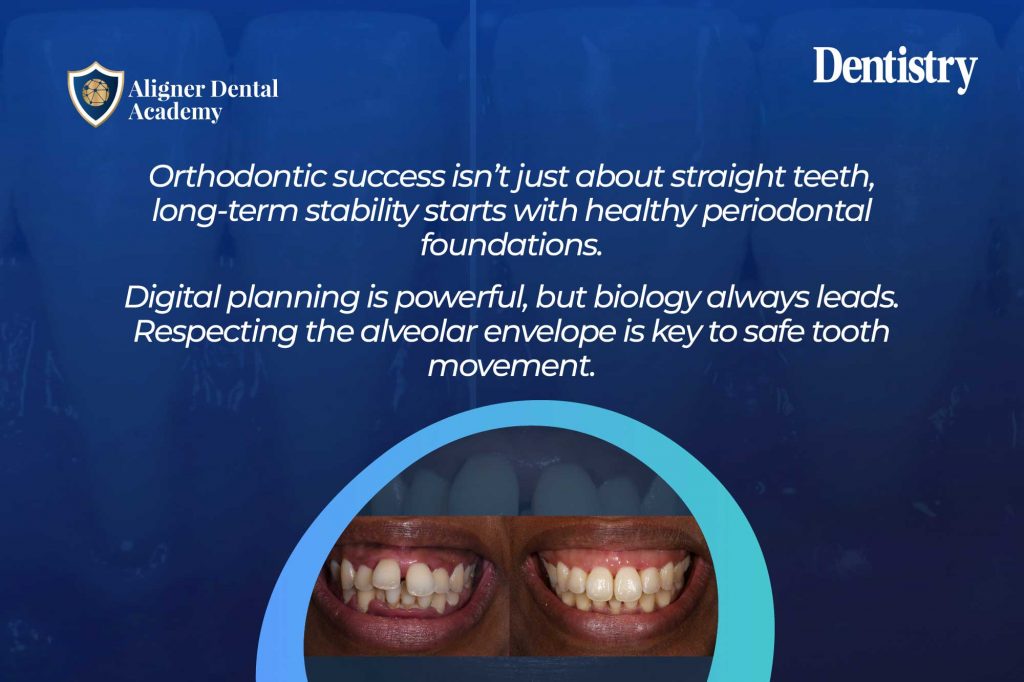 Aligner Dental Academy

Dentistry

Orthodontic success isn't just about straight teeth, long-term stability starts with healthy periodontal foundations.

Digital planning is powerful, but biology always leads. Respecting the alveolar envelope is key to safe tooth movement.